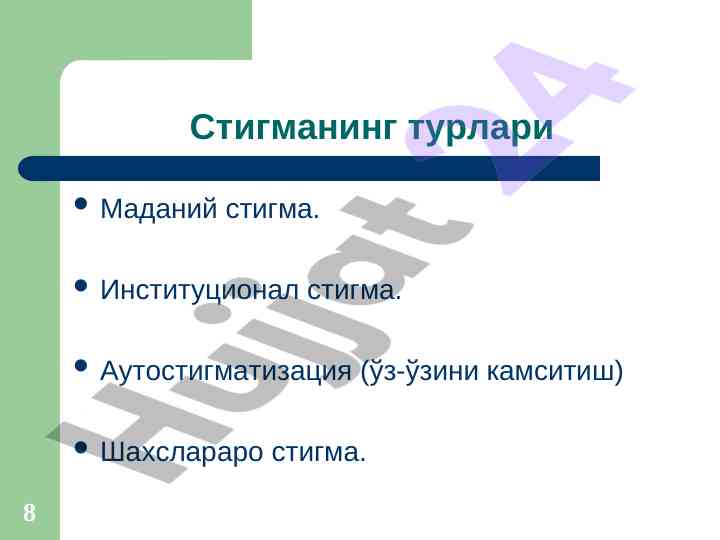 Стигманинг турлари

• Маданий стигма.

• Институционал стигма.

• Аутостигматизация (ўз-ўзини камситиш)

• Шахслараро стигма.

8

Hujjat 24